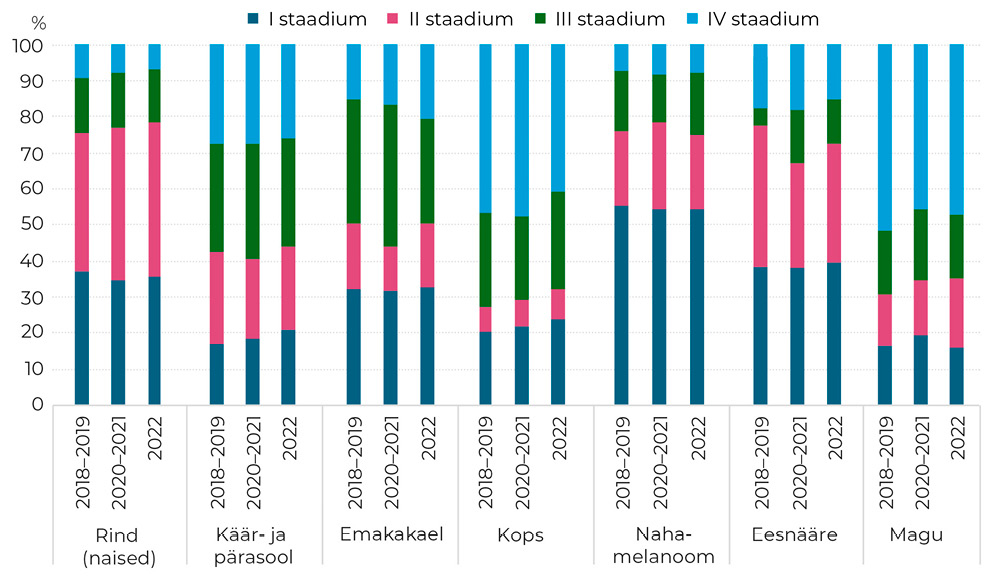 %

I staadium II staadium III staadium IV staadium

100
90
80
70
60
50
40
30
20
10
0

2018–2019
2020–2021
2022
Rind (naised)

2018–2019
2020–2021
2022
Käär- ja pärasool

2018–2019
2020–2021
2022
Emakakael

2018–2019
2020–2021
2022
Kops

2018–2019
2020–2021
2022
Naha-melanoom

2018–2019
2020–2021
2022
Eesnääre

2018–2019
2020–2021
2022
Magu